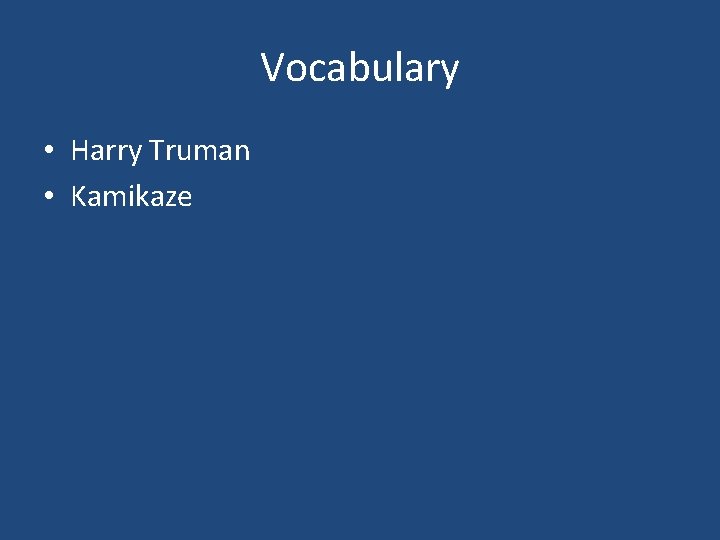 Vocabulary

• Harry Truman
• Kamikaze